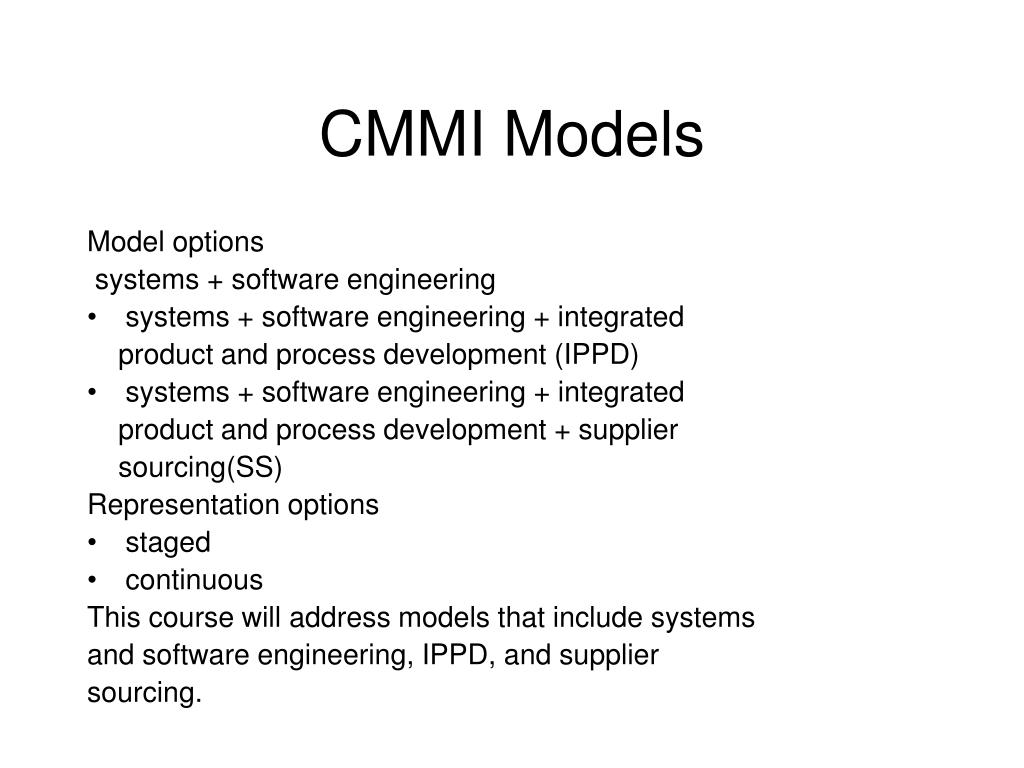 CMMI Models

Model options
systems + software engineering
• systems + software engineering + integrated product and process development (IPPD)
• systems + software engineering + integrated product and process development + supplier sourcing(SS)
Representation options
• staged
• continuous
This course will address models that include systems and software engineering, IPPD, and supplier sourcing.